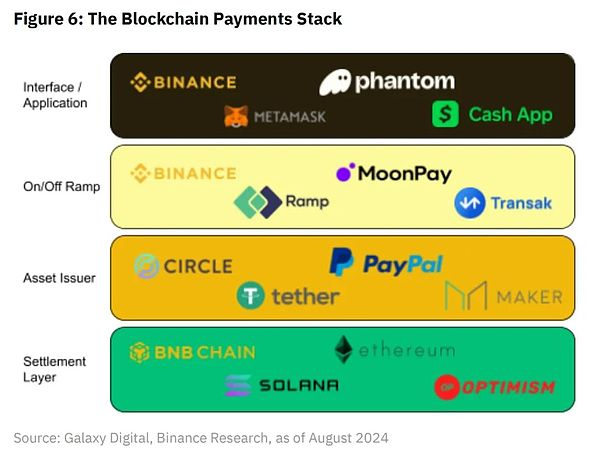 Figure 6: The Blockchain Payments Stack

Interface / Application

BINANCE

phantom

METAMASK

Cash App

On/Off Ramp

BINANCE

MoonPay

Ramp

Transak

Asset Issuer

CIRCLE

PayPal

tether

MAKER

Settlement Layer

BNB CHAIN

ethereum

SOLANA

OP OPTIMISM

Source: Galaxy Digital, Binance Research, as of August 2024